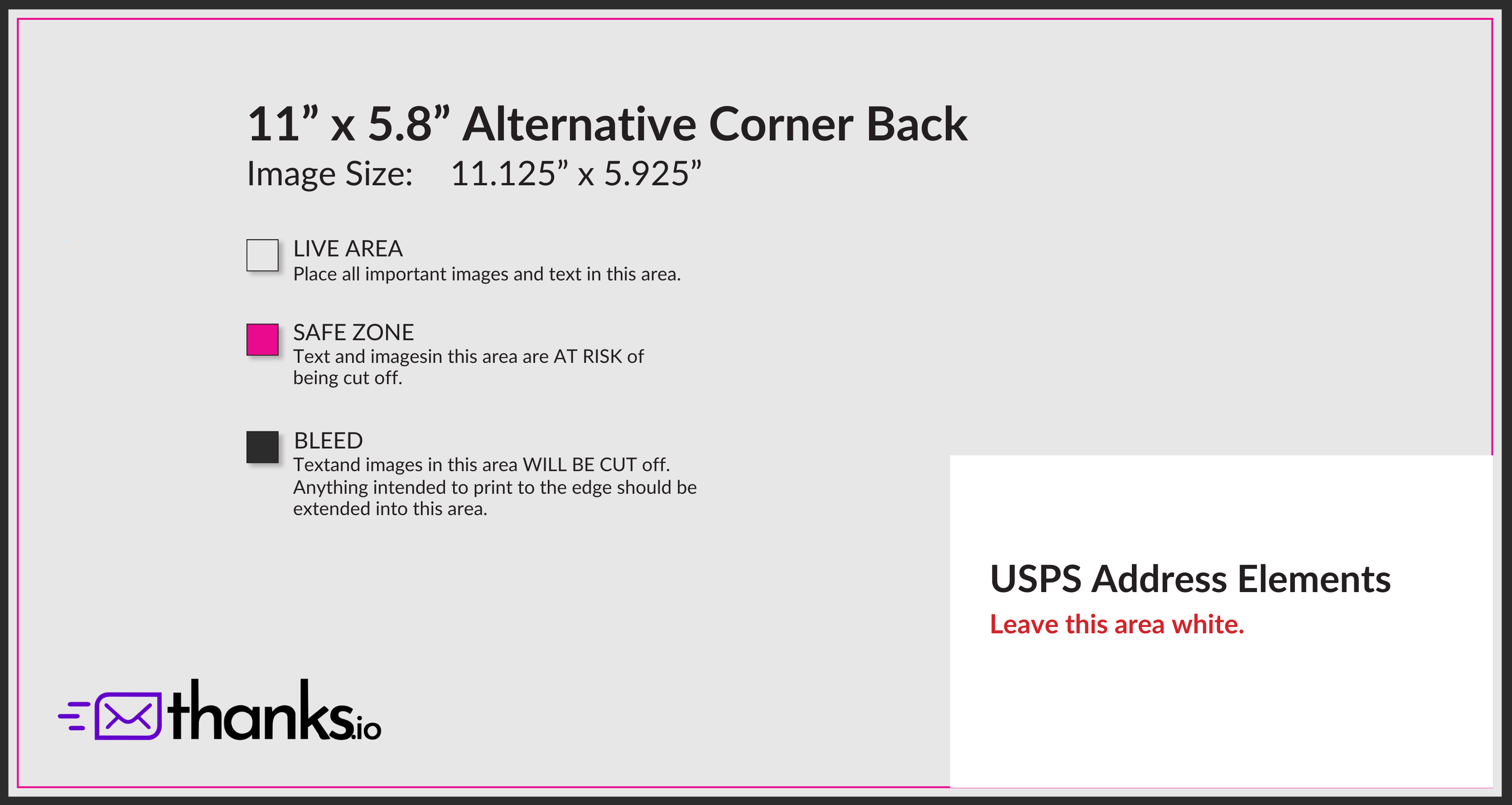 11” x 5.8” Alternative Corner Back
Image Size: 11.125” x 5.925”

LIVE AREA
Place all important images and text in this area.

SAFE ZONE
Text and imagesin this area are AT RISK of being cut off.

BLEED
Textand images in this area WILL BE CUT off. Anything intended to print to the edge should be extended into this area.

USPS Address Elements
Leave this area white.

thanks.io